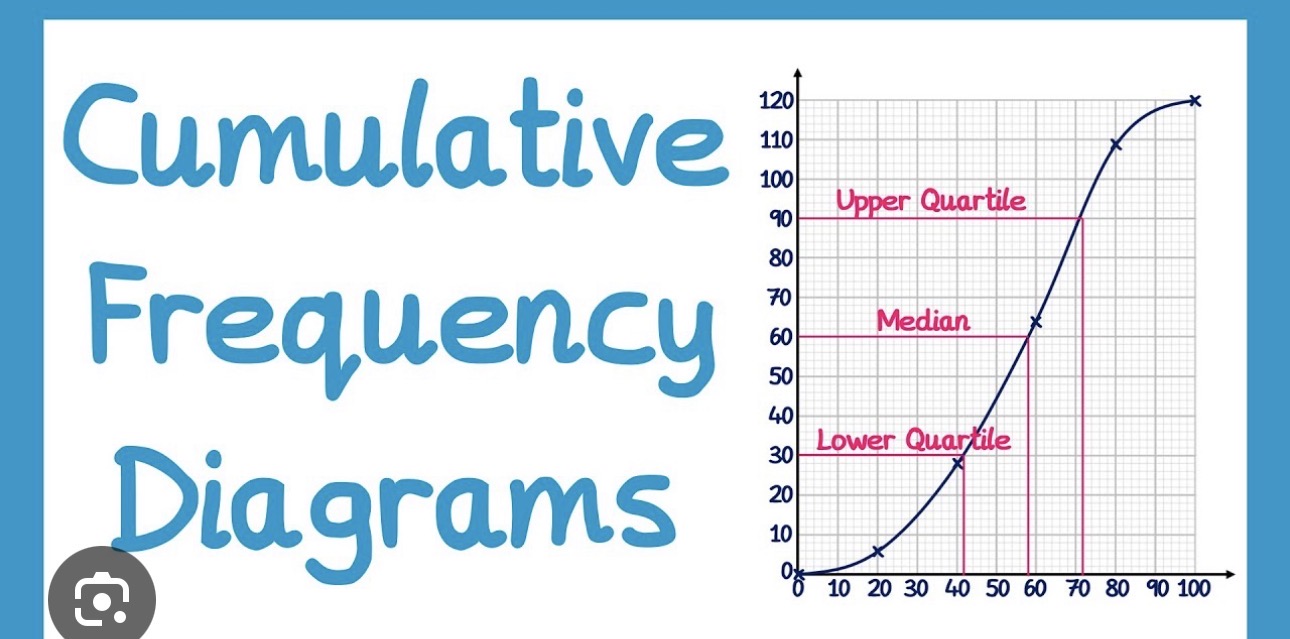 Cumulative Frequency Diagrams

120
110
100
90
80
70
60
50
40
30
20
10
0

Upper Quartile
Median
Lower Quartile

0 10 20 30 40 50 60 70 80 90 100